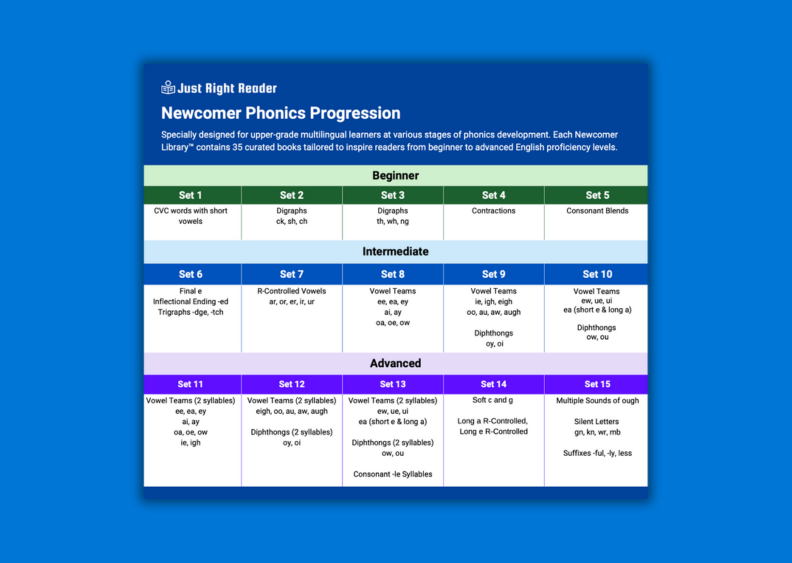 Just Right Reader

Newcomer Phonics Progression

Specially designed for upper-grade multilingual learners at various stages of phonics development. Each Newcomer Library™ contains 35 curated books tailored to inspire readers from beginner to advanced English proficiency levels.

Beginner

| Set 1 | Set 2 | Set 3 | Set 4 | Set 5 |
|---|---|---|---|---|
| CVC words with short vowels | Digraphs ck, sh, ch | Digraphs th, wh, ng | Contractions | Consonant Blends |

Intermediate

| Set 6 | Set 7 | Set 8 | Set 9 | Set 10 |
|---|---|---|---|---|
| Final e Inflectional Ending -ed Trigraphs -dge, -tch | R-Controlled Vowels ar, or, er, ir, ur | Vowel Teams ee, ea, ey ai, ay oa, oe, ow | Vowel Teams ie, igh, eigh oo, au, aw, augh Diphthongs oy, oi | Vowel Teams ew, ue, ui ea (short e & long a) Diphthongs ow, ou |

Advanced

| Set 11 | Set 12 | Set 13 | Set 14 | Set 15 |
|---|---|---|---|---|
| Vowel Teams (2 syllables) ee, ea, ey ai, ay oa, oe, ow ie, igh | Vowel Teams (2 syllables) eigh, oo, au, aw, augh Diphthongs (2 syllables) oy, oi | Vowel Teams (2 syllables) ew, ue, ui ea (short e & long a) Diphthongs (2 syllables) ow, ou Consonant -le Syllables | Soft c and g Long a R-Controlled, Long e R-Controlled | Multiple Sounds of ough Silent Letters gn, kn, wr, mb Suffixes -ful, -ly, less |